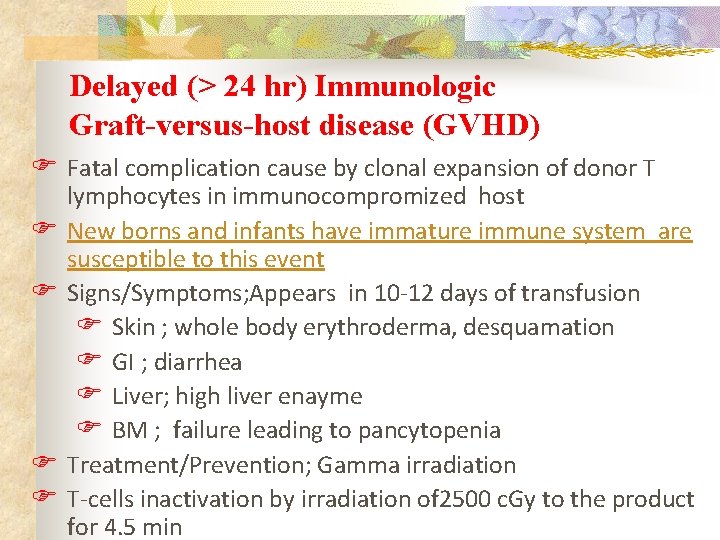 Delayed (> 24 hr) Immunologic
Graft-versus-host disease (GVHD)

Fatal complication cause by clonal expansion of donor T lymphocytes in immunocompromized host

New borns and infants have immature immune system are susceptible to this event

Signs/Symptoms;Appears in 10-12 days of transfusion

Skin ; whole body erythroderma, desquamation

GI ; diarrhea

Liver; high liver enayme

BM ; failure leading to pancytopenia

Treatment/Prevention; Gamma irradiation

T-cells inactivation by irradiation of2500 cGy to the product for 4.5 min